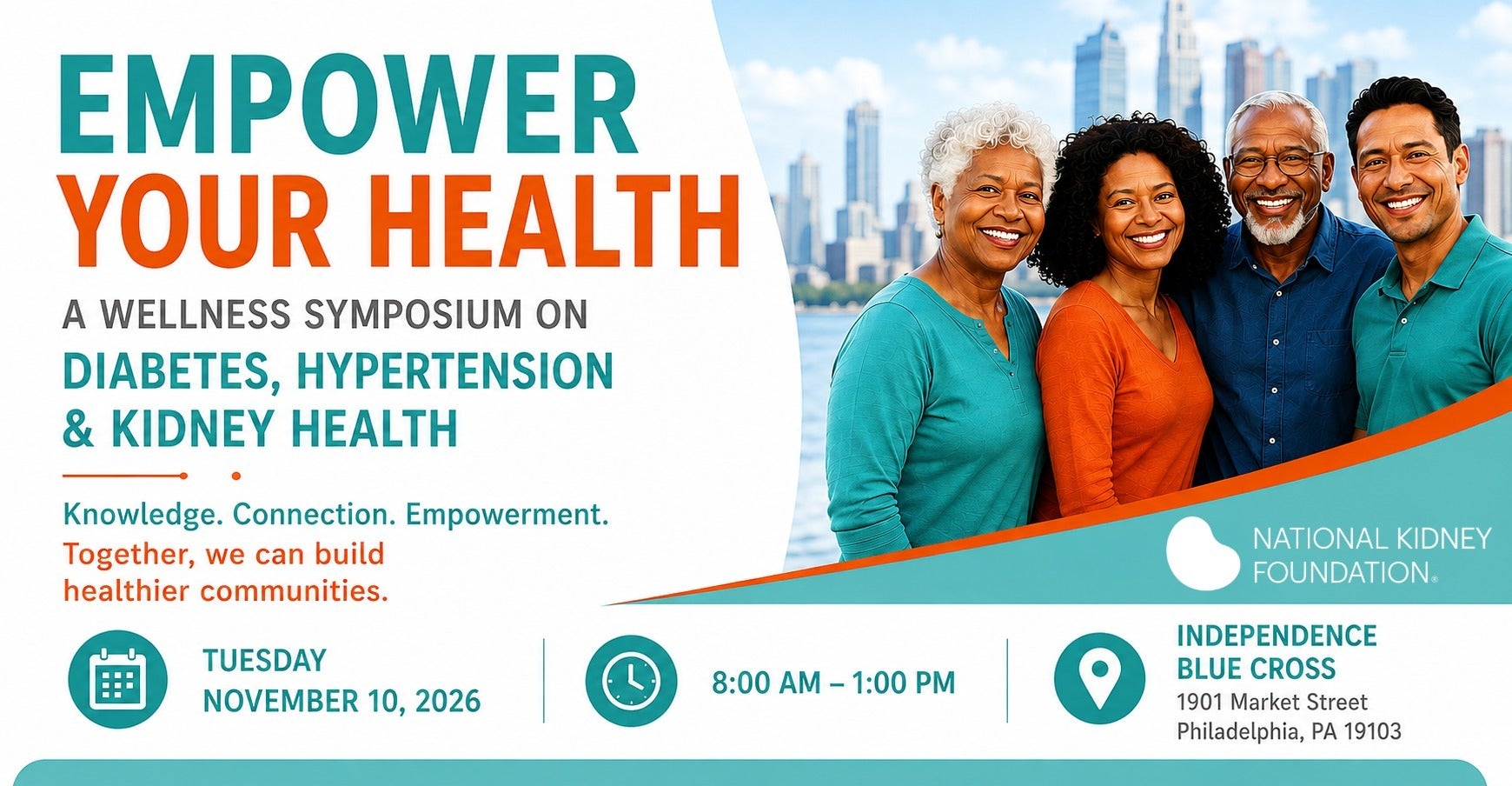 EMPOWER
YOUR HEALTH

A WELLNESS SYMPOSIUM ON
DIABETES, HYPERTENSION & KIDNEY HEALTH

Knowledge. Connection. Empowerment.
Together, we can build healthier communities.

NATIONAL KIDNEY FOUNDATION®

TUESDAY
NOVEMBER 10, 2026

8:00 AM – 1:00 PM

INDEPENDENCE BLUE CROSS
1901 Market Street
Philadelphia, PA 19103